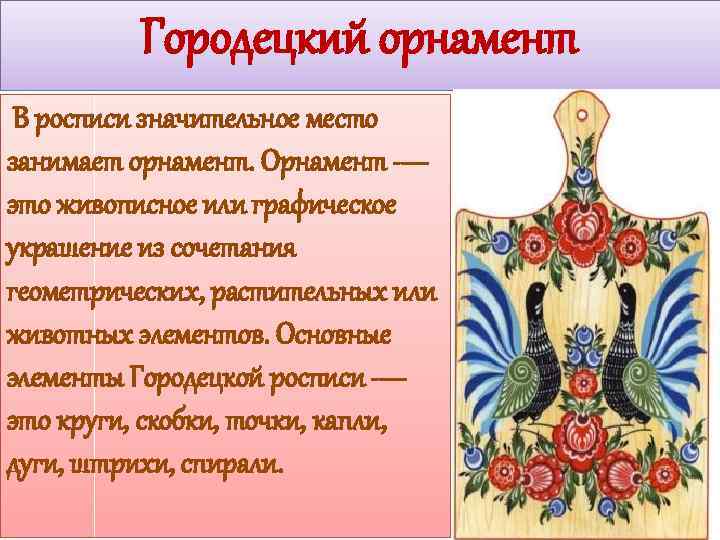 Городецкий орнамент

В росписи значительное место занимает орнамент. Орнамент — это живописное или графическое украшение из сочетания геометрических, растительных или животных элементов. Основные элементы Городецкой росписи — это круги, скобки, точки, капли, дуги, штрихи, спирали.